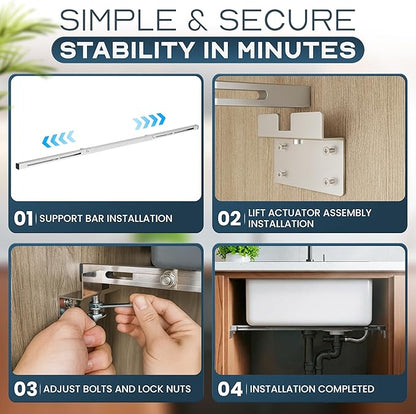 SIMPLE & SECURE
STABILITY IN MINUTES

01 | SUPPORT BAR INSTALLATION

02 | LIFT ACTUATOR ASSEMBLY INSTALLATION

03 | ADJUST BOLTS AND LOCK NUTS

04 | INSTALLATION COMPLETED